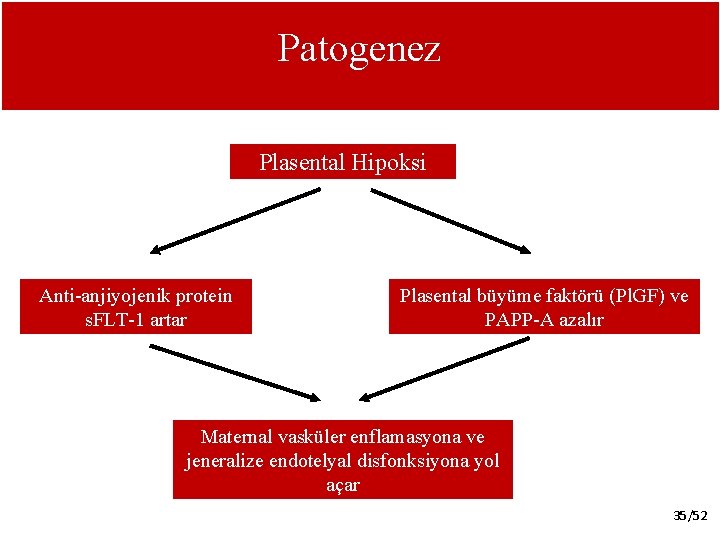 Patogenez

Plasental Hipoksi

Anti-anjiyojenik protein sFLT-1 artar

Plasental büyüme faktörü (PlGF) ve PAPP-A azalır

Maternal vasküler enflamasyona ve jeneralize endotelyal disfonksiyona yol açar

35/52